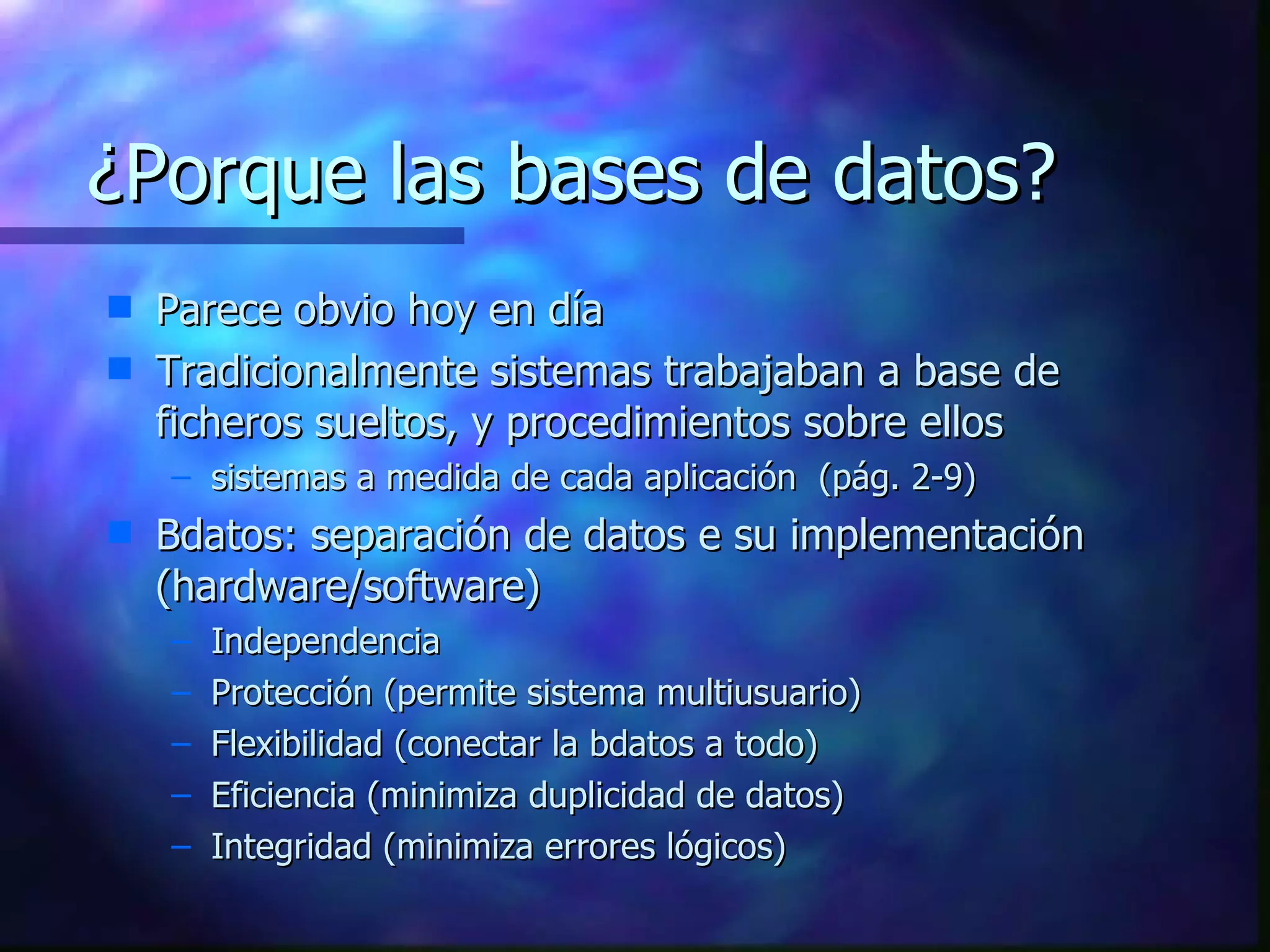 ¿Porque las bases de datos?

- Parece obvio hoy en día
- Tradicionalmente sistemas trabajaban a base de ficheros sueltos, y procedimientos sobre ellos
  – sistemas a medida de cada aplicación (pág. 2-9)
- Bdatos: separación de datos e su implementación (hardware/software)
  – Independencia
  – Protección (permite sistema multiusuario)
  – Flexibilidad (conectar la bdatos a todo)
  – Eficiencia (minimiza duplicidad de datos)
  – Integridad (minimiza errores lógicos)